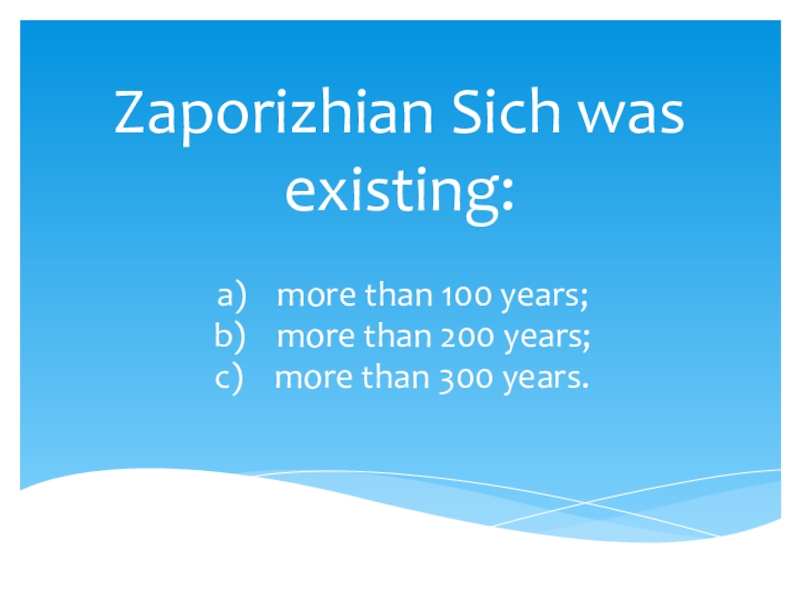 Zaporizhian Sich was existing:

a) more than 100 years;
b) more than 200 years;
c) more than 300 years.